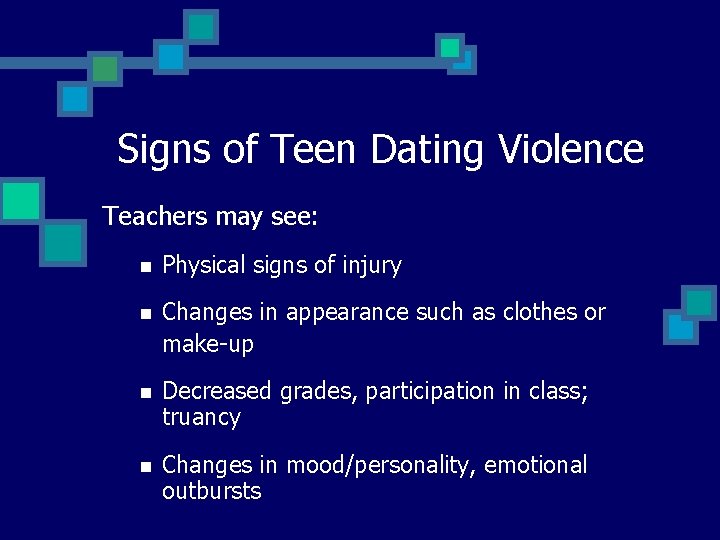 Signs of Teen Dating Violence

Teachers may see:

- Physical signs of injury
- Changes in appearance such as clothes or make-up
- Decreased grades, participation in class; truancy
- Changes in mood/personality, emotional outbursts